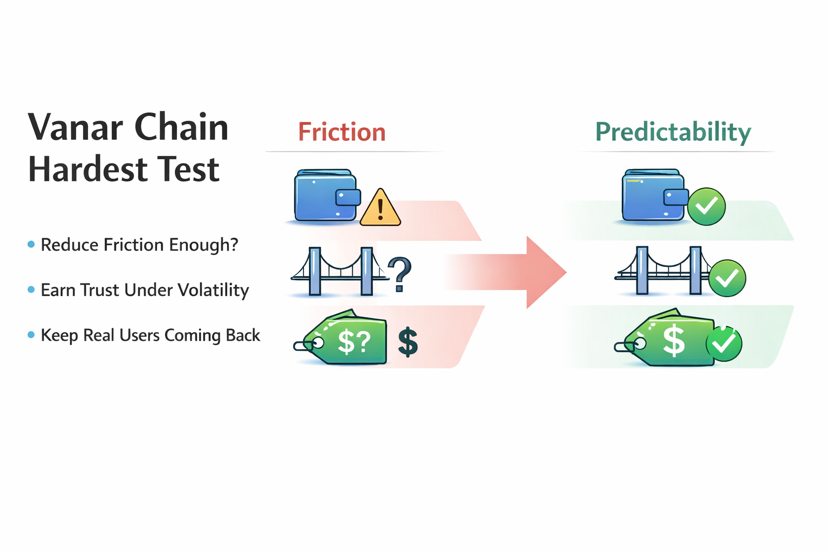 Vanar Chain Hardest Test

• Reduce Friction Enough?

• Earn Trust Under Volatility

• Keep Real Users Coming Back

Friction

?

$? $

Predictability

$